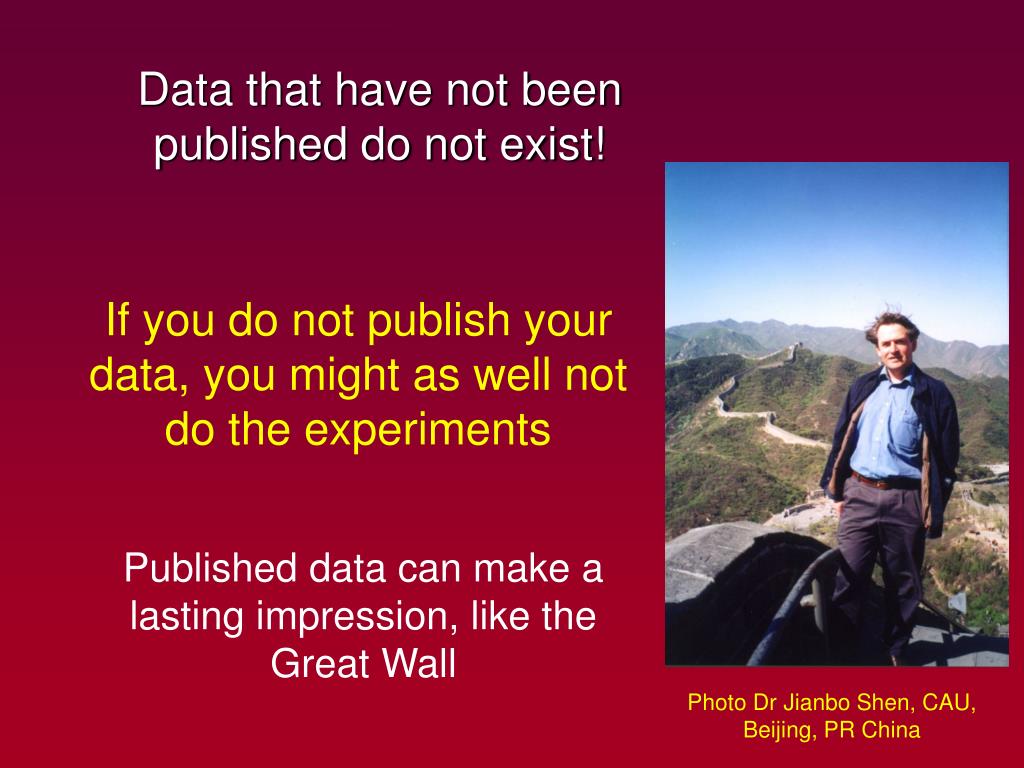 Data that have not been published do not exist!

If you do not publish your data, you might as well not do the experiments

Published data can make a lasting impression, like the Great Wall

Photo Dr Jianbo Shen, CAU, Beijing, PR China